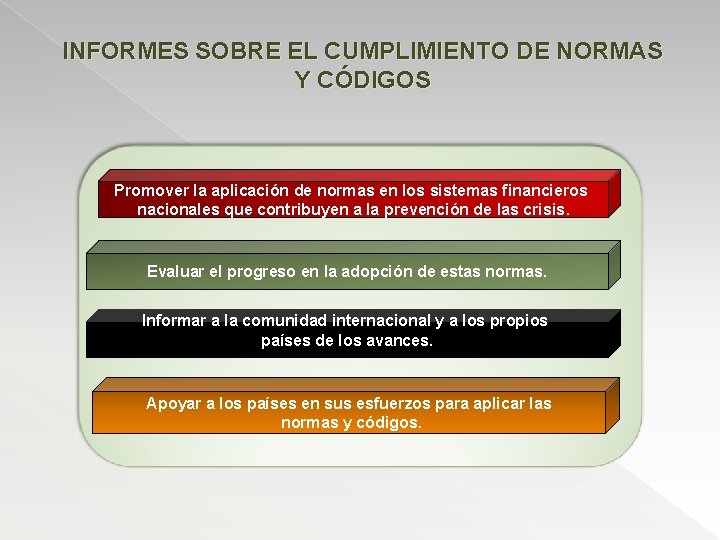 INFORMES SOBRE EL CUMPLIMIENTO DE NORMAS Y CÓDIGOS

Promover la aplicación de normas en los sistemas financieros nacionales que contribuyen a la prevención de las crisis.

Evaluar el progreso en la adopción de estas normas.

Informar a la comunidad internacional y a los propios países de los avances.

Apoyar a los países en sus esfuerzos para aplicar las normas y códigos.